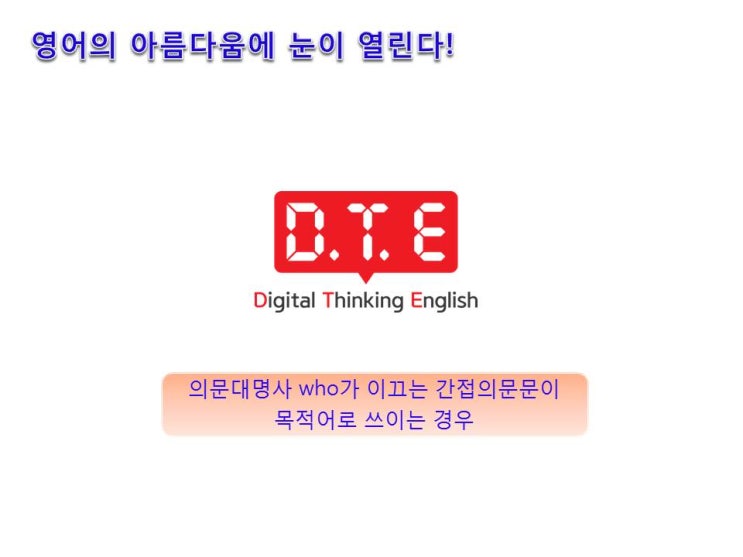 영어의 아름다움에 눈이 열린다!

D.T.E

Digital Thinking English

의문대명사 who가 이끄는 간접의문문이 목적어로 쓰이는 경우